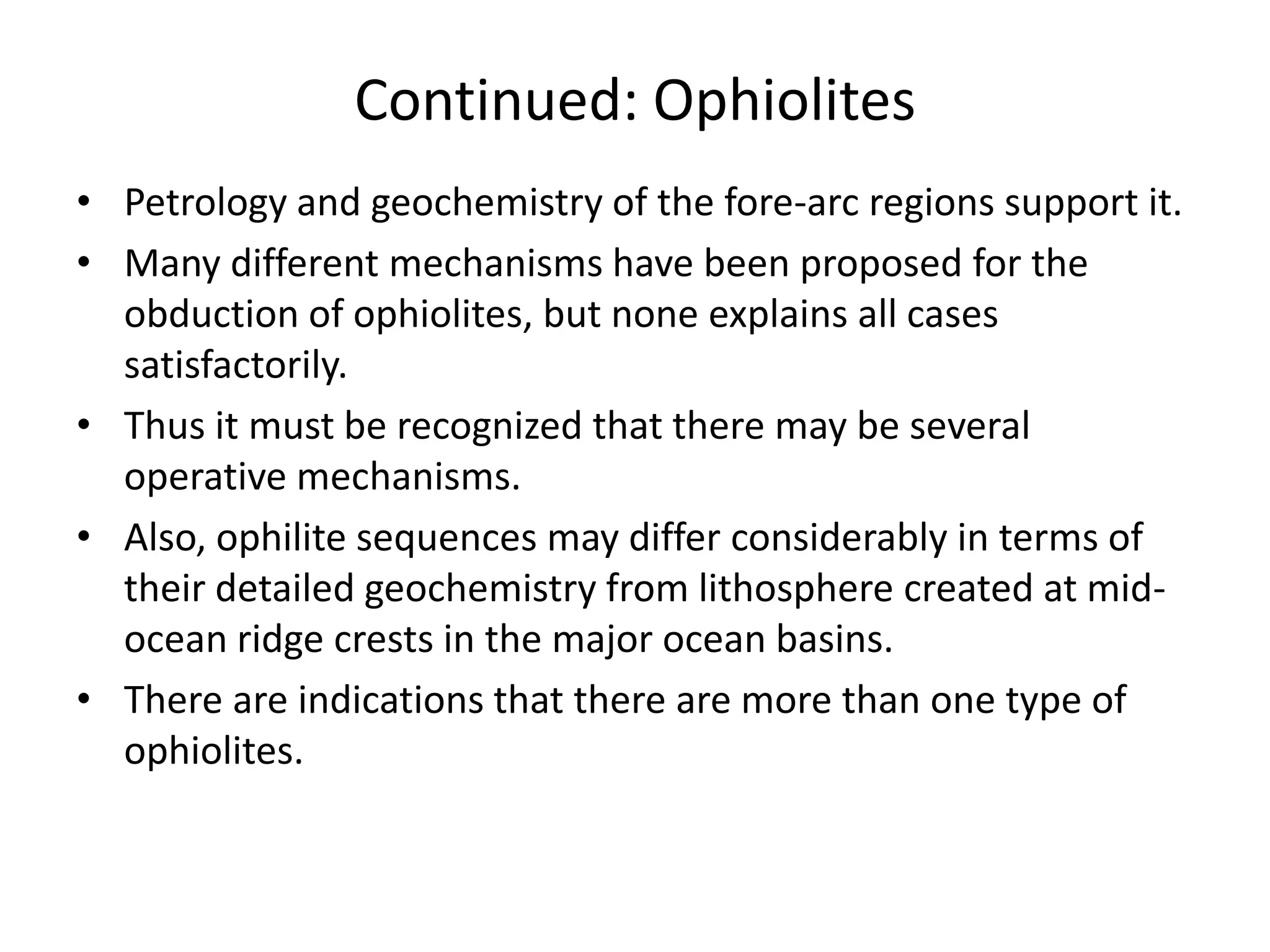 Continued: Ophiolites

• Petrology and geochemistry of the fore-arc regions support it.
• Many different mechanisms have been proposed for the obduction of ophiolites, but none explains all cases satisfactorily.
• Thus it must be recognized that there may be several operative mechanisms.
• Also, ophilite sequences may differ considerably in terms of their detailed geochemistry from lithosphere created at mid-ocean ridge crests in the major ocean basins.
• There are indications that there are more than one type of ophiolites.